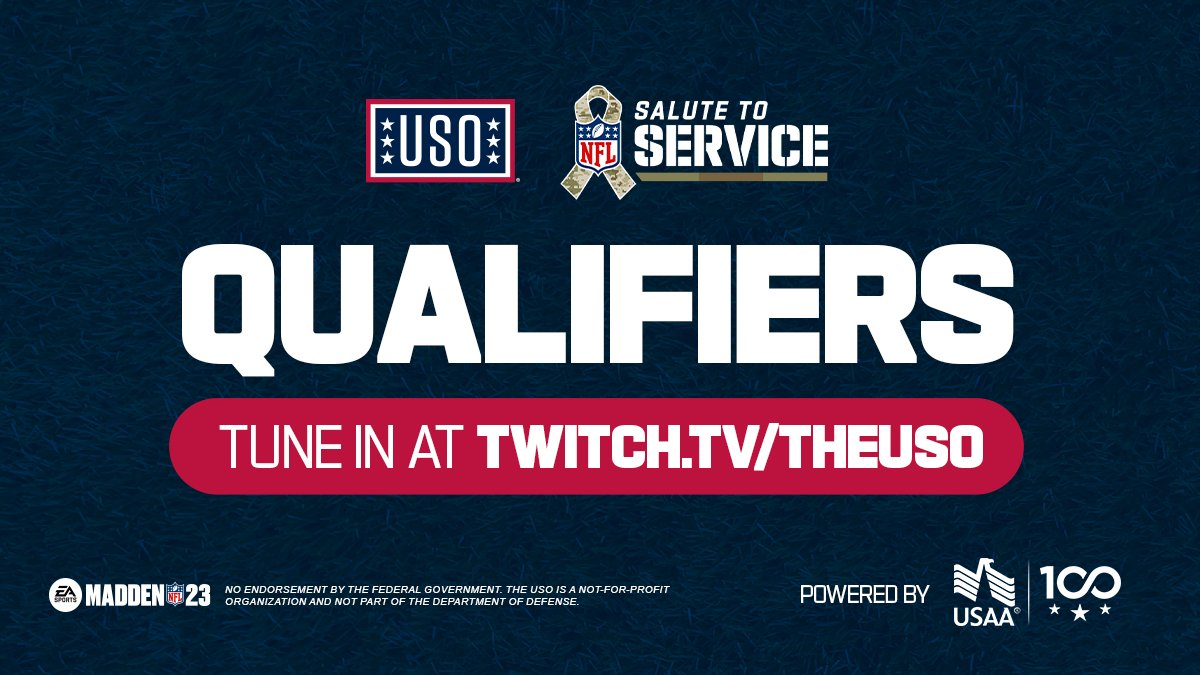 USO

NFL SALUTE TO SERVICE

QUALIFIERS

TUNE IN AT TWITCH.TV/THEUSO

EA SPORTS MADDEN NFL 23

NO ENDORSEMENT BY THE FEDERAL GOVERNMENT. THE USO IS A NOT-FOR-PROFIT ORGANIZATION AND NOT PART OF THE DEPARTMENT OF DEFENSE.

POWERED BY USAA 100